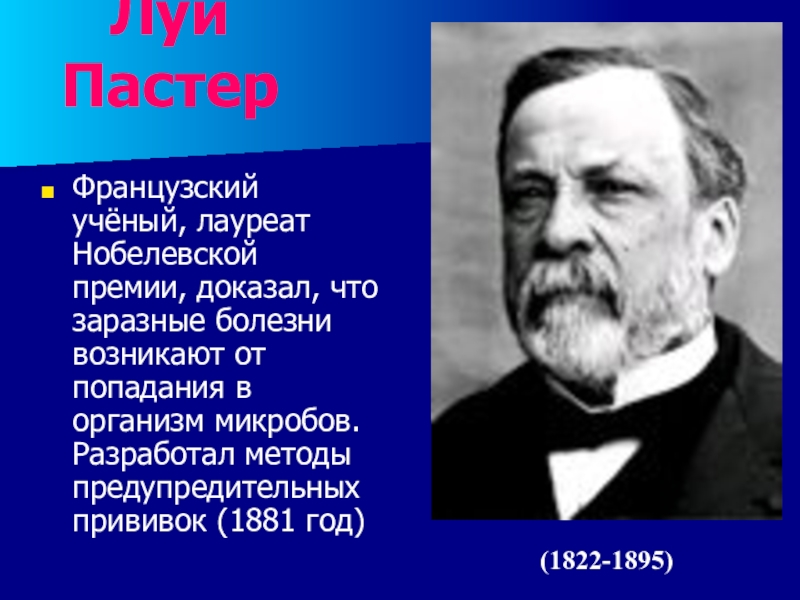 Луи Пастер

Французский учёный, лауреат Нобелевской премии, доказал, что заразные болезни возникают от попадания в организм микробов. Разработал методы предупредительных прививок (1881 год)

(1822-1895)